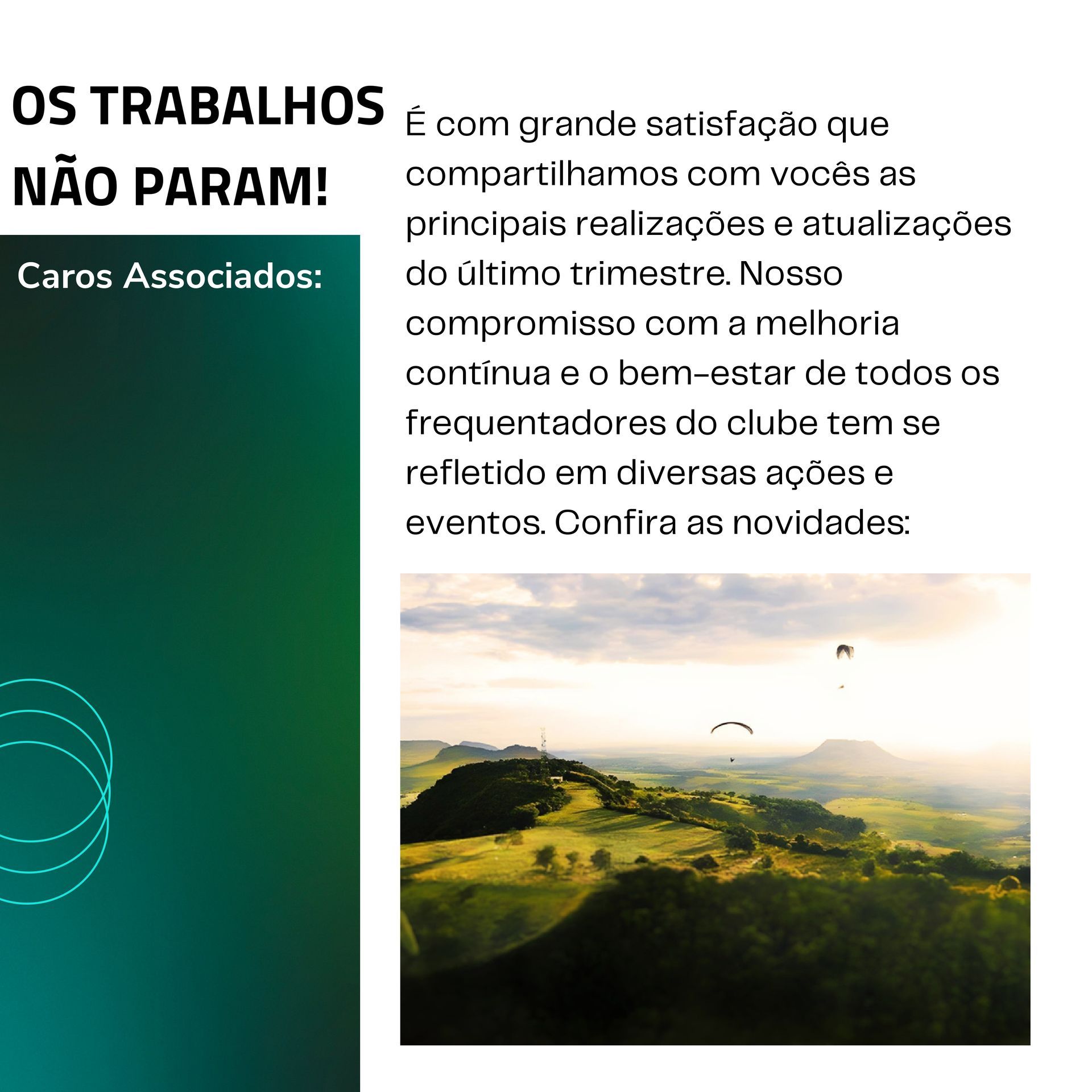 OS TRABALHOS NÃO PARAM!

Caros Associados:

É com grande satisfação que compartilhamos com vocês as principais realizações e atualizações do último trimestre. Nosso compromisso com a melhoria contínua e o bem-estar de todos os frequentadores do clube tem se refletido em diversas ações e eventos. Confira as novidades: